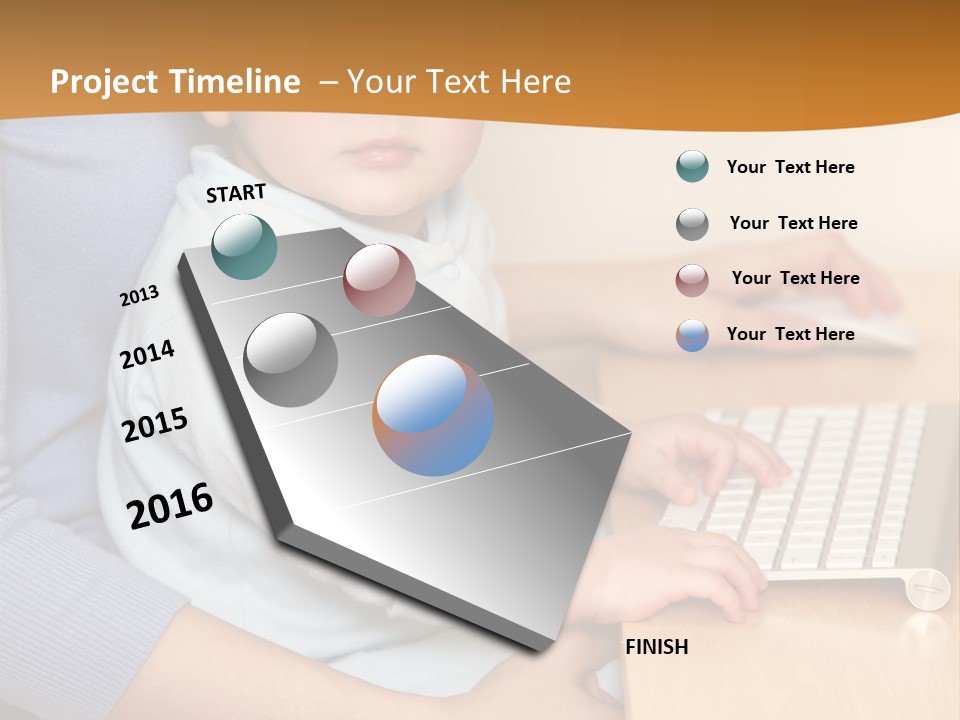 Project Timeline – Your Text Here

START

2013

2014

2015

2016

FINISH

Your Text Here

Your Text Here

Your Text Here

Your Text Here